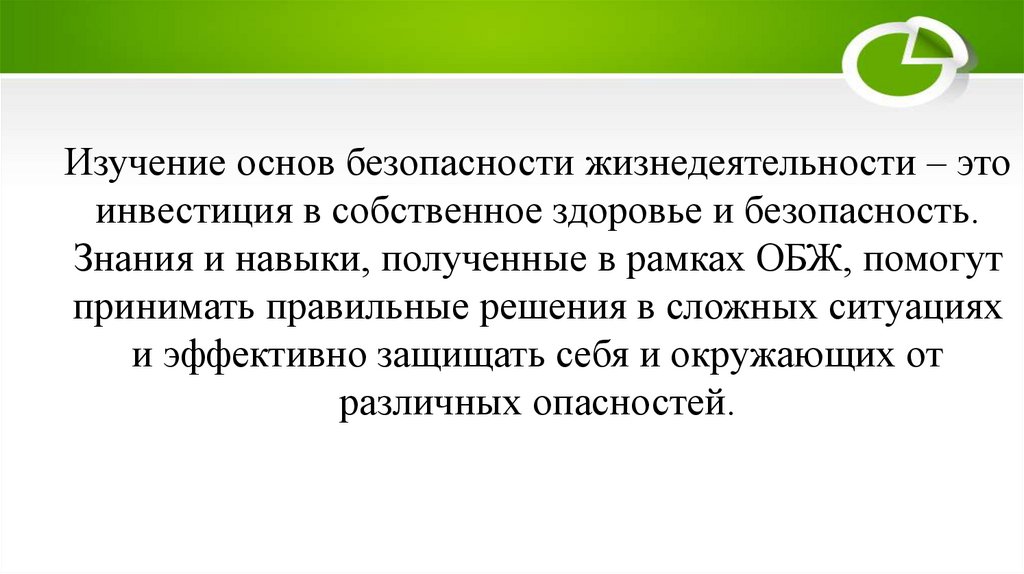 Изучение основ безопасности жизнедеятельности – это инвестиция в собственное здоровье и безопасность. Знания и навыки, полученные в рамках ОБЖ, помогут принимать правильные решения в сложных ситуациях и эффективно защищать себя и окружающих от различных опасностей.